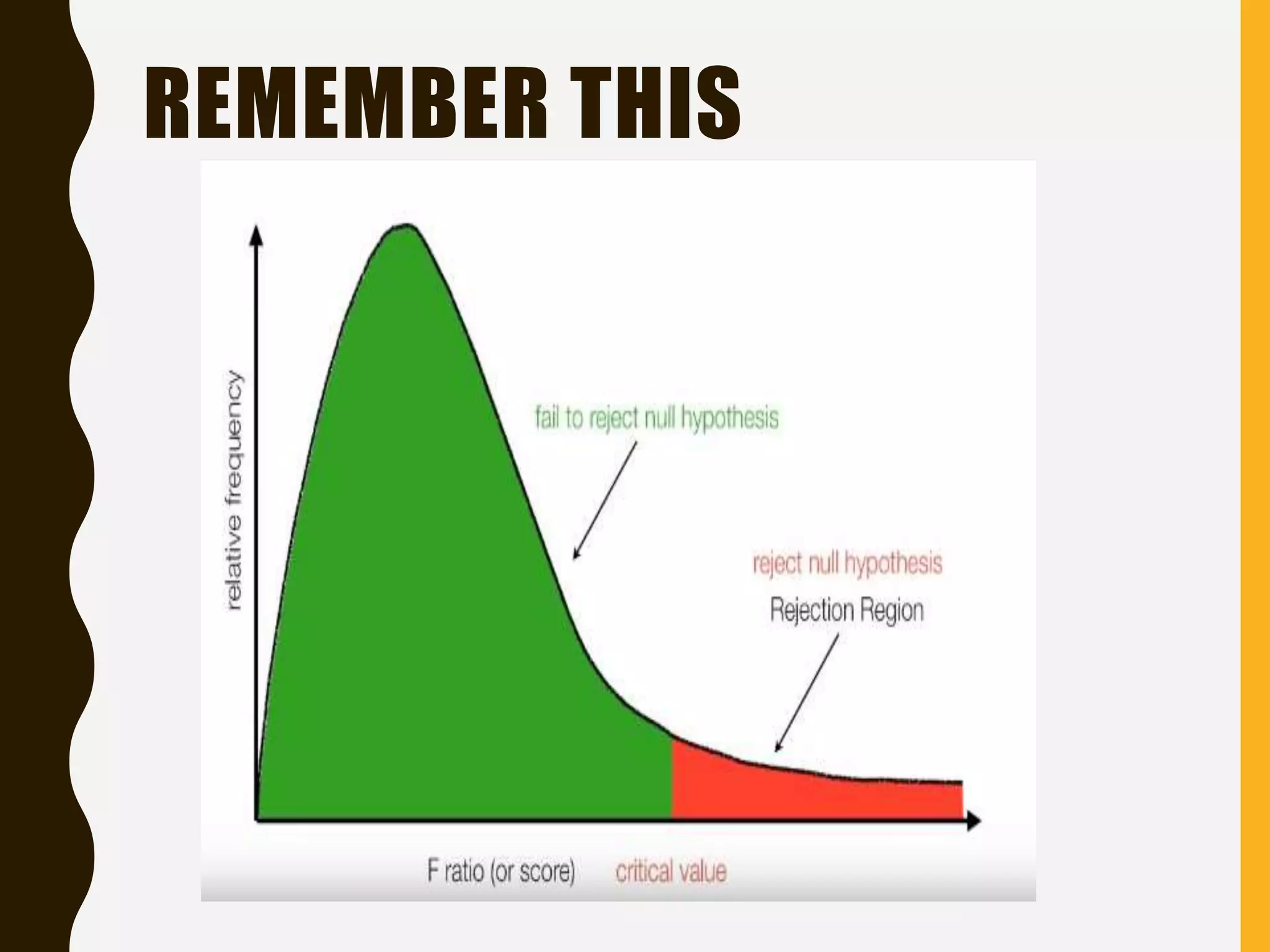 REMEMBER THIS

relative frequency

fail to reject null hypothesis

reject null hypothesis
Rejection Region

F ratio (or score) critical value